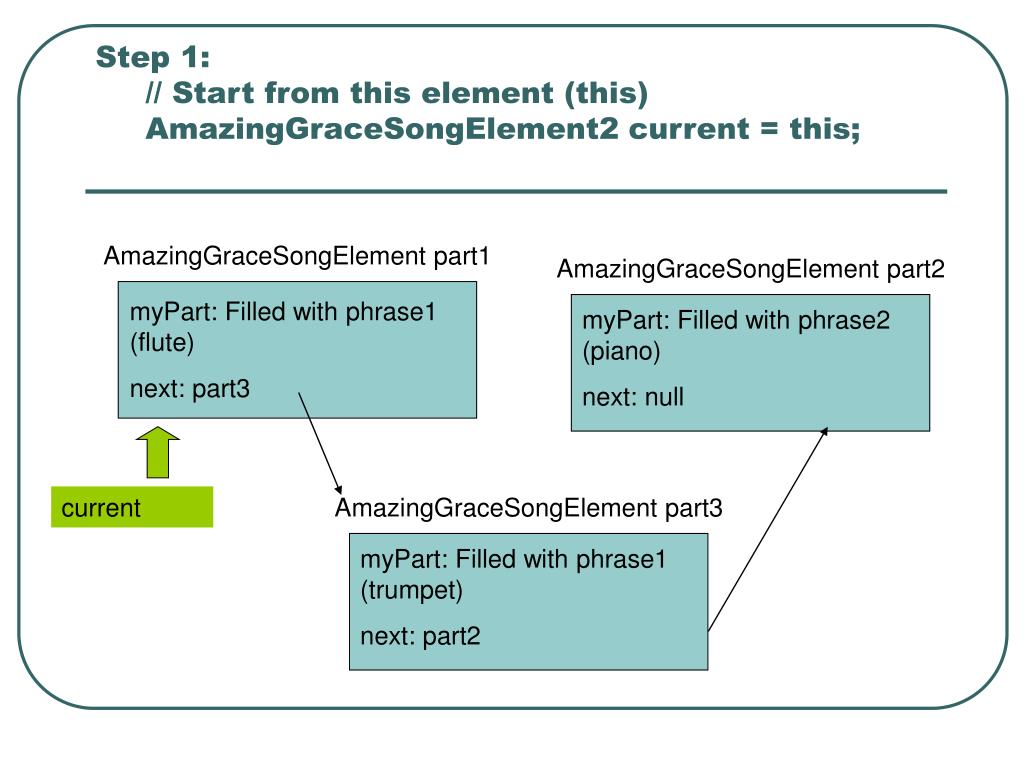 Step 1:
// Start from this element (this)
AmazingGraceSongElement2 current = this;

AmazingGraceSongElement part1

myPart: Filled with phrase1 (flute)

next: part3

AmazingGraceSongElement part2

myPart: Filled with phrase2 (piano)

next: null

current

AmazingGraceSongElement part3

myPart: Filled with phrase1 (trumpet)

next: part2